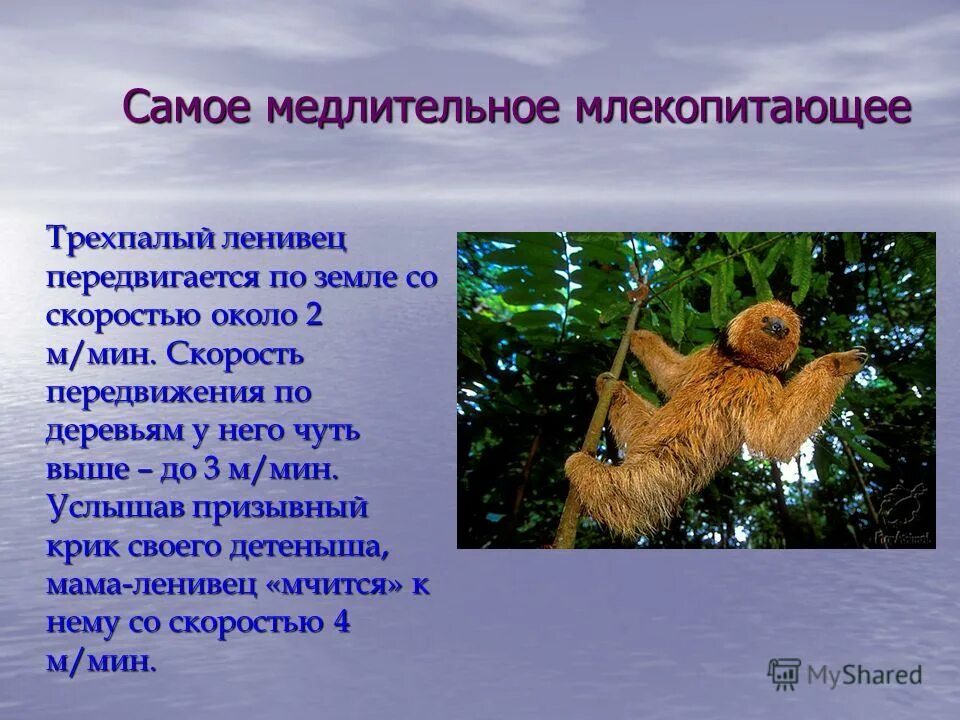 Самое медлительное млекопитающее

Трехпалый ленивец передвигается по земле со скоростью около 2 м/мин. Скорость передвижения по деревьям у него чуть выше – до 3 м/мин. Услышав призывный крик своего детеныша, мама-ленивец «мчится» к нему со скоростью 4 м/мин.

MyShared